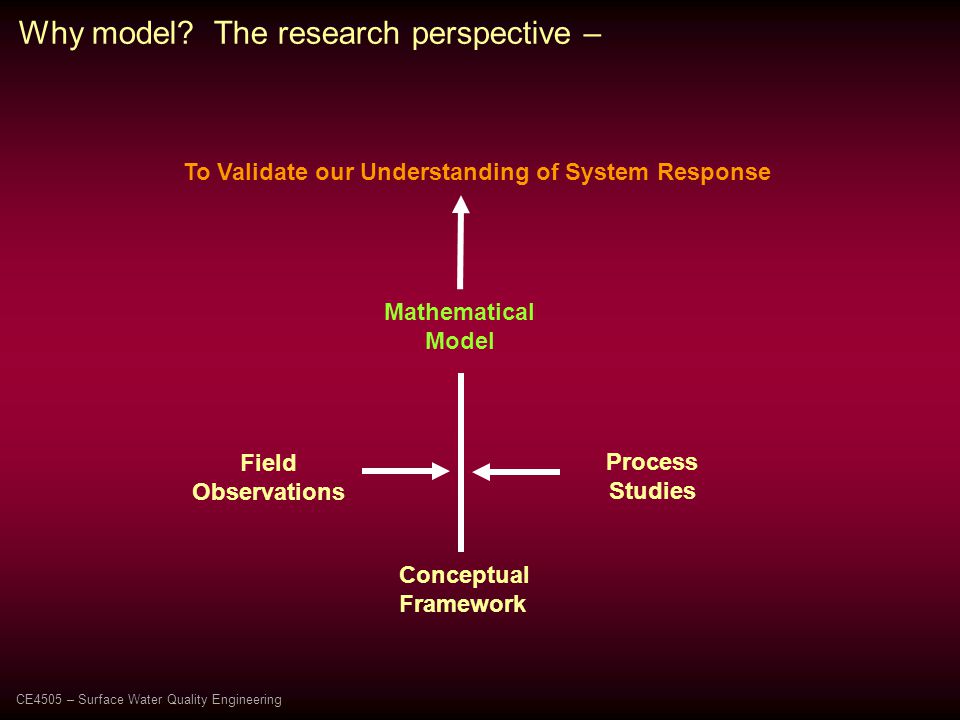 Why model? The research perspective –

To Validate our Understanding of System Response

Mathematical Model

Field Observations

Process Studies

Conceptual Framework

CE4505 – Surface Water Quality Engineering